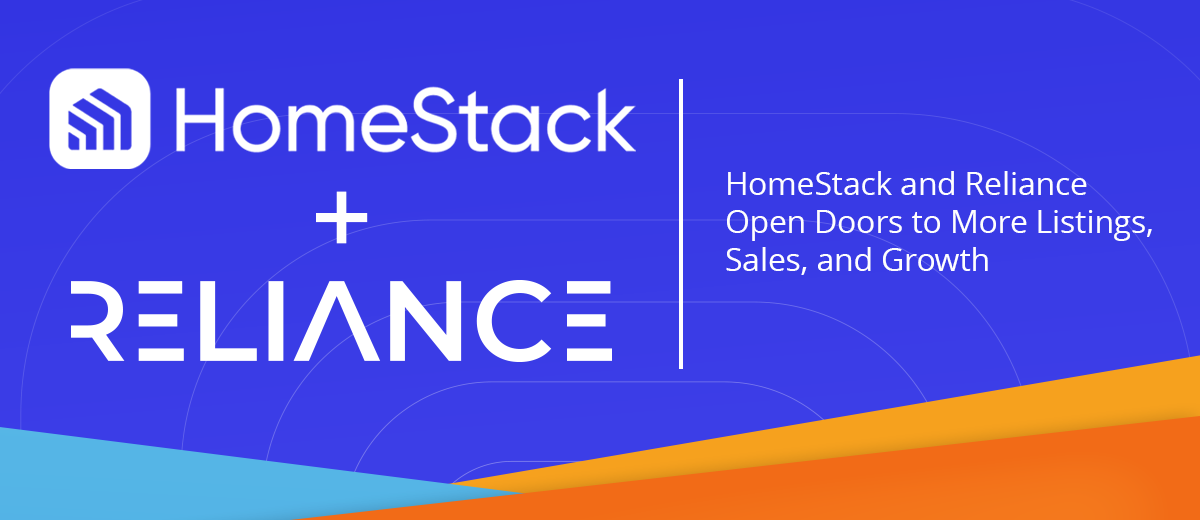 HomeStack
+
RELIANCE

HomeStack and Reliance Open Doors to More Listings, Sales, and Growth